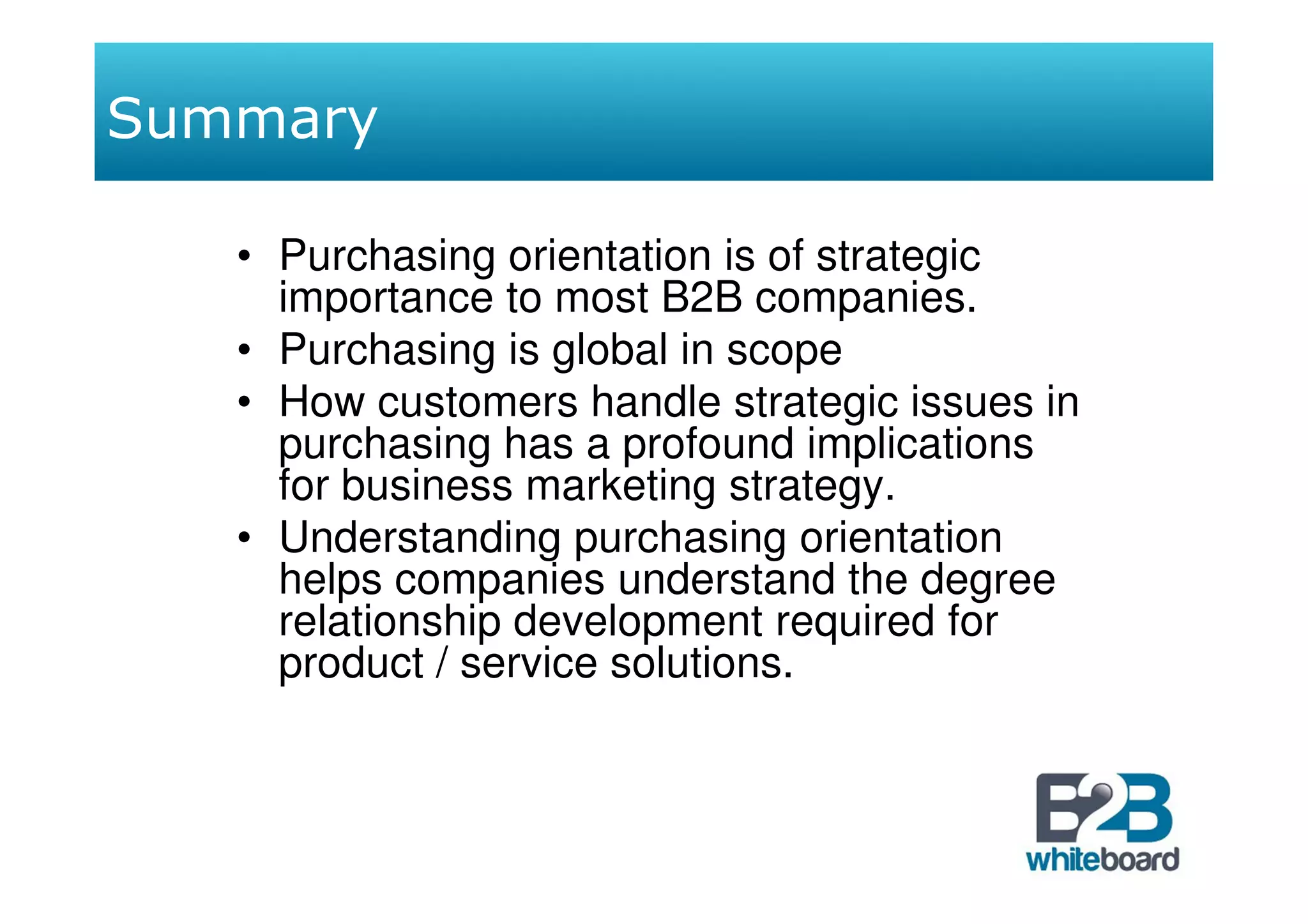 Summary

• Purchasing orientation is of strategic importance to most B2B companies.
• Purchasing is global in scope
• How customers handle strategic issues in purchasing has a profound implications for business marketing strategy.
• Understanding purchasing orientation helps companies understand the degree relationship development required for product / service solutions.

B2B
whiteboard